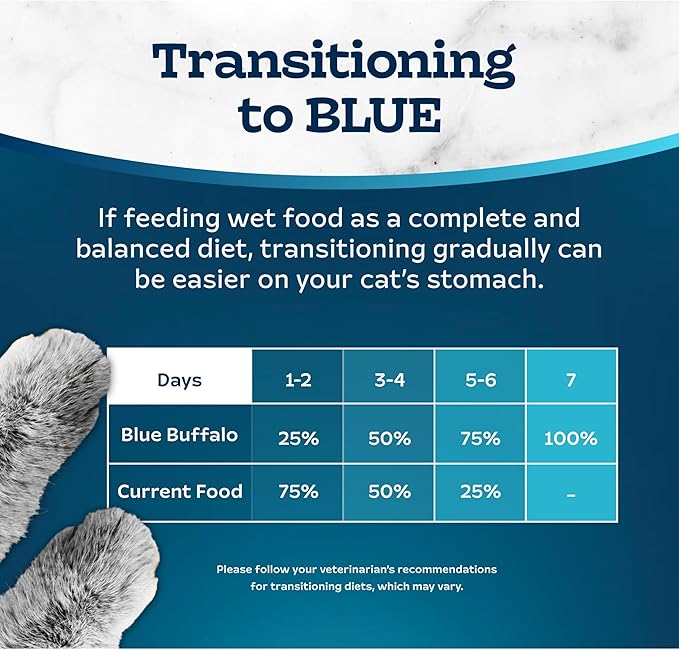 Transitioning to BLUE

If feeding wet food as a complete and balanced diet, transitioning gradually can be easier on your cat's stomach.

| Days | 1-2 | 3-4 | 5-6 | 7 |
|---|---|---|---|---|
| Blue Buffalo | 25% | 50% | 75% | 100% |
| Current Food | 75% | 50% | 25% | – |

Please follow your veterinarian's recommendations for transitioning diets, which may vary.